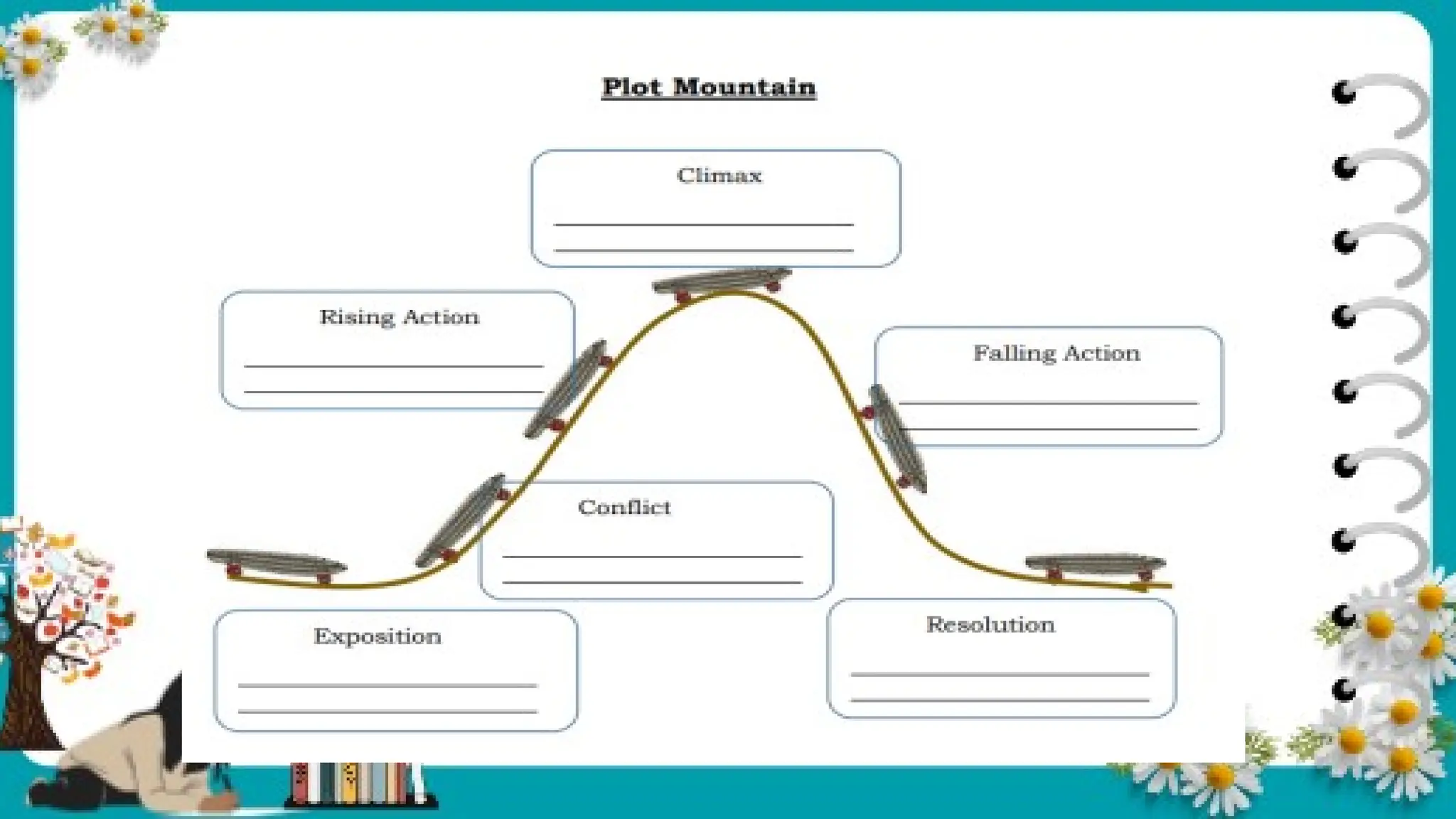 Plot Mountain

Climax

Rising Action

Falling Action

Conflict

Exposition

Resolution